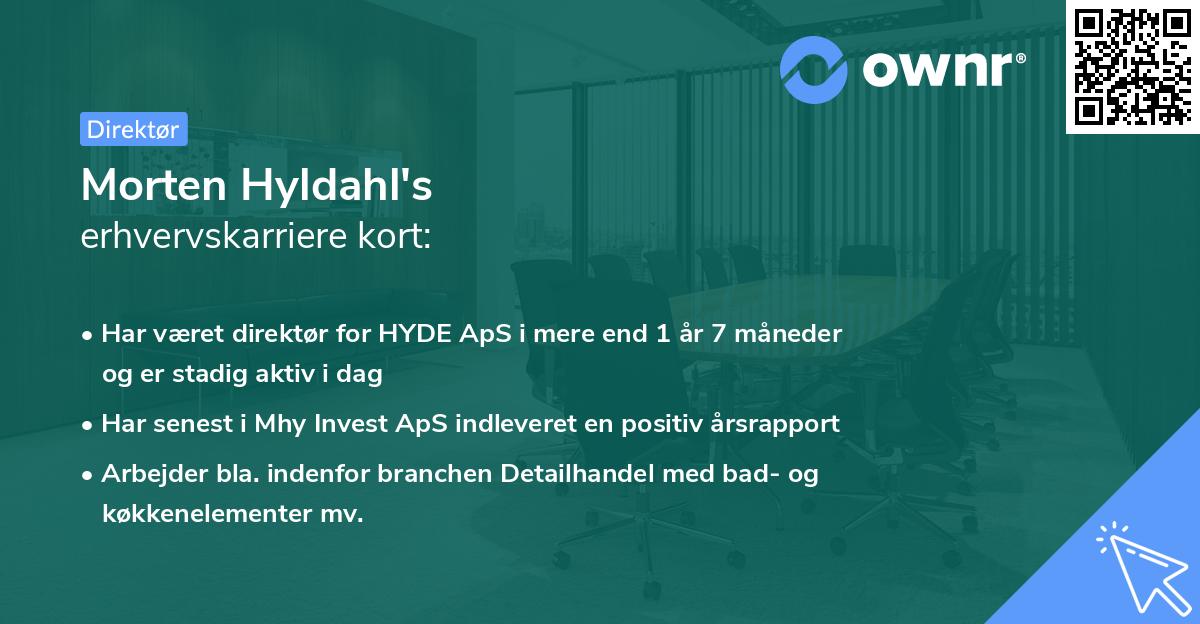 ownr®

Direktør

Morten Hyldahl's
erhvervskarriere kort:

• Har været direktør for HYDE ApS i mere end 1 år 7 måneder og er stadig aktiv i dag

• Har senest i Mhy Invest ApS indleveret en positiv årsrapport

• Arbejder bla. indenfor branchen Detailhandel med bad- og køkkenelementer mv.